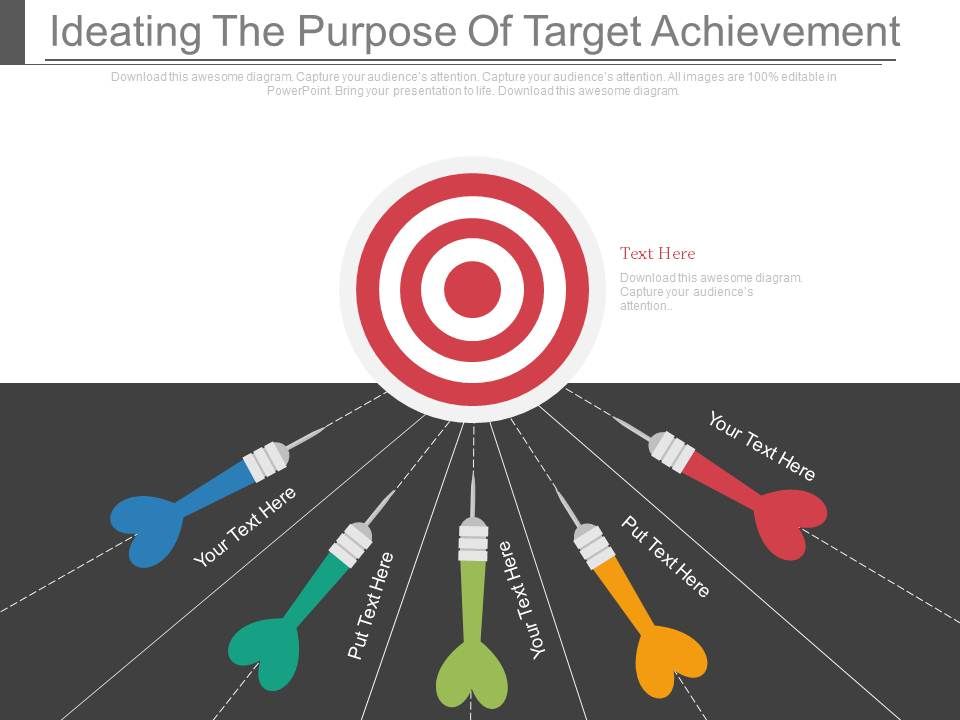 Ideating The Purpose Of Target Achievement

Download this awesome diagram. Capture your audience's attention. Capture your audience's attention. All images are 100% editable in PowerPoint. Bring your presentation to life. Download this awesome diagram.

Text Here

Download this awesome diagram. Capture your audience's attention..

Your Text Here

Put Text Here

Your Text Here

Put Text Here

Your Text Here